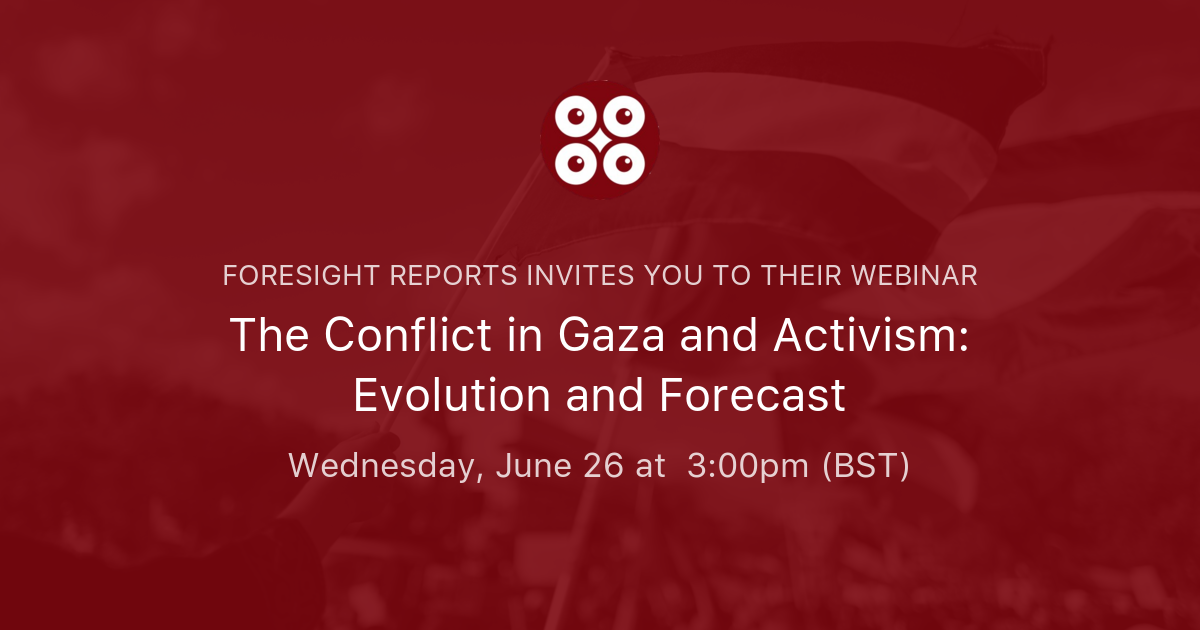 FORESIGHT REPORTS INVITES YOU TO THEIR WEBINAR

The Conflict in Gaza and Activism: Evolution and Forecast

Wednesday, June 26 at 3:00pm (BST)